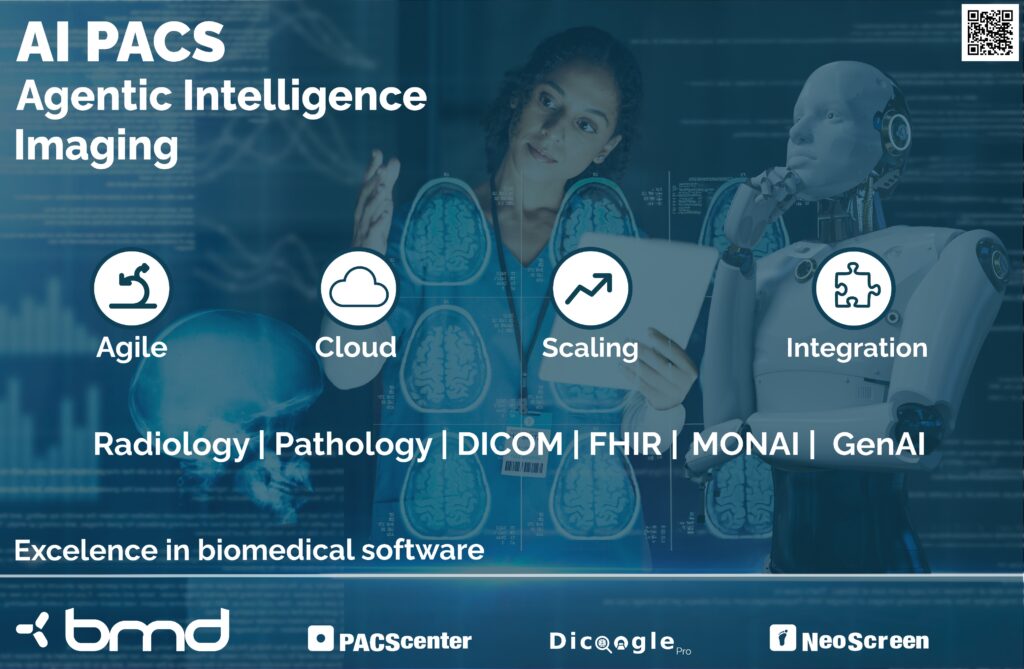 AI PACS
Agentic Intelligence Imaging

Agile

Cloud

Scaling

Integration

Radiology | Pathology | DICOM | FHIR | MONAI | GenAI

Excelence in biomedical software

bmd

PACScenter

Dicoogle Pro

NeoScreen